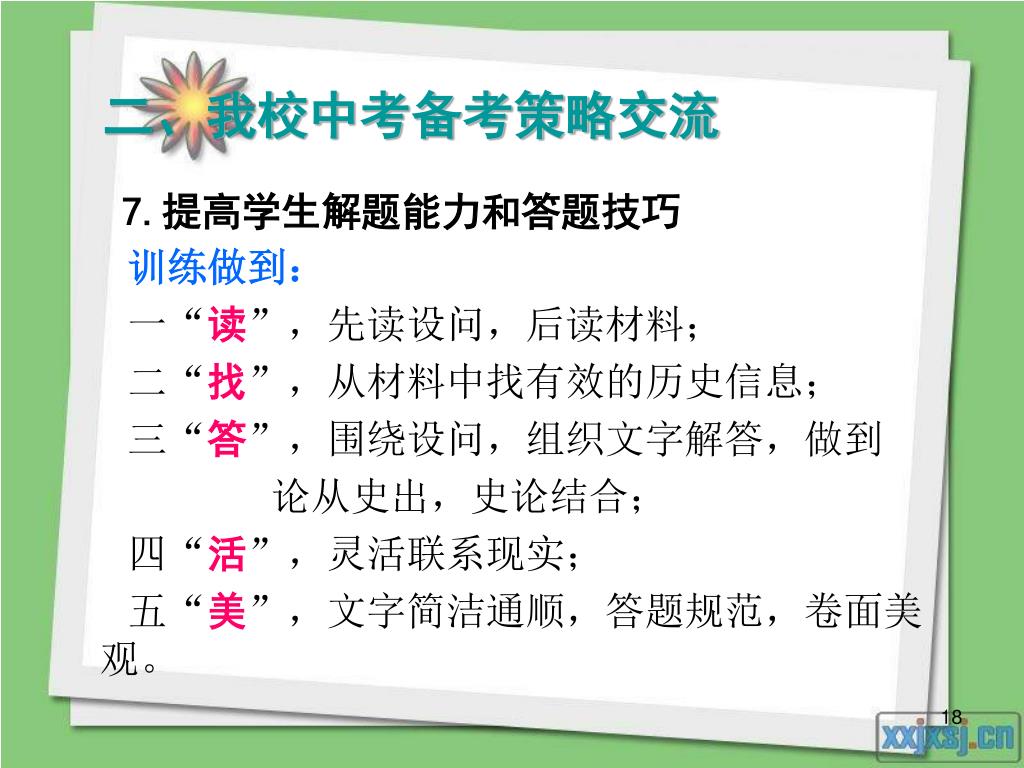 二、我校中考备考策略交流

7. 提高学生解题能力和答题技巧

训练做到：

一“读”，先读设问，后读材料；

二“找”，从材料中找有效的历史信息；

三“答”，围绕设问，组织文字解答，做到论从史出，史论结合；

四“活”，灵活联系现实；

五“美”，文字简洁通顺，答题规范，卷面美观。

18

xxjxsj.cn